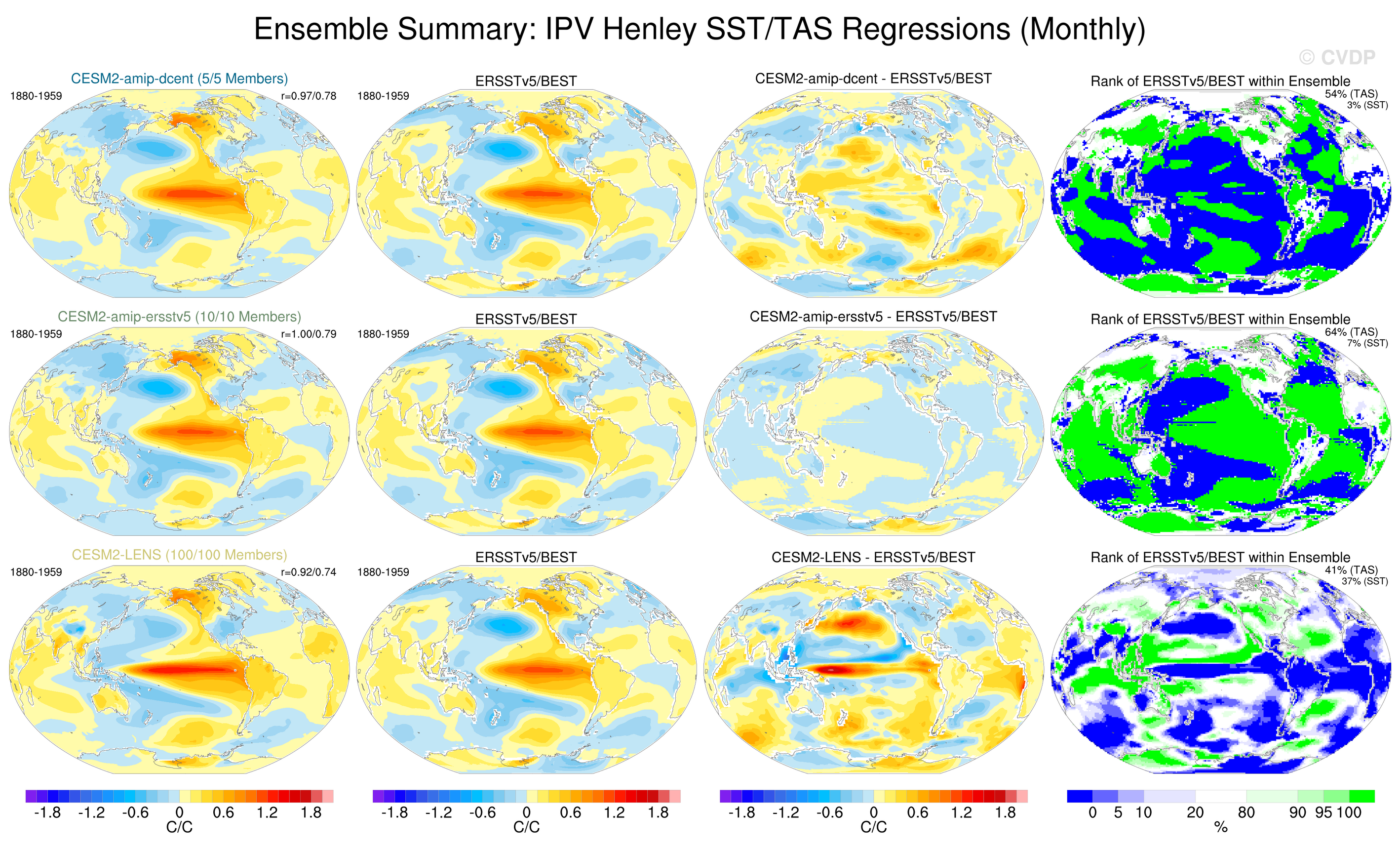 Ensemble Summary: IPV Henley SST/TAS Regressions (Monthly)

© CVDP

CESM2-amip-dcent (5/5 Members)
1880-1959
r=0.97/0.78

ERSSTv5/BEST
1880-1959

CESM2-amip-dcent - ERSSTv5/BEST

Rank of ERSSTv5/BEST within Ensemble
54% (TAS)
3% (SST)

CESM2-amip-ersstv5 (10/10 Members)
1880-1959
r=1.00/0.79

ERSSTv5/BEST
1880-1959

CESM2-amip-ersstv5 - ERSSTv5/BEST

Rank of ERSSTv5/BEST within Ensemble
64% (TAS)
7% (SST)

CESM2-LENS (100/100 Members)
1880-1959
r=0.92/0.74

ERSSTv5/BEST
1880-1959

CESM2-LENS - ERSSTv5/BEST

Rank of ERSSTv5/BEST within Ensemble
41% (TAS)
37% (SST)

-1.8 -1.2 -0.6 0 0.6 1.2 1.8
C/C

-1.8 -1.2 -0.6 0 0.6 1.2 1.8
C/C

-1.8 -1.2 -0.6 0 0.6 1.2 1.8
C/C

0 5 10 20 80 90 95 100
%